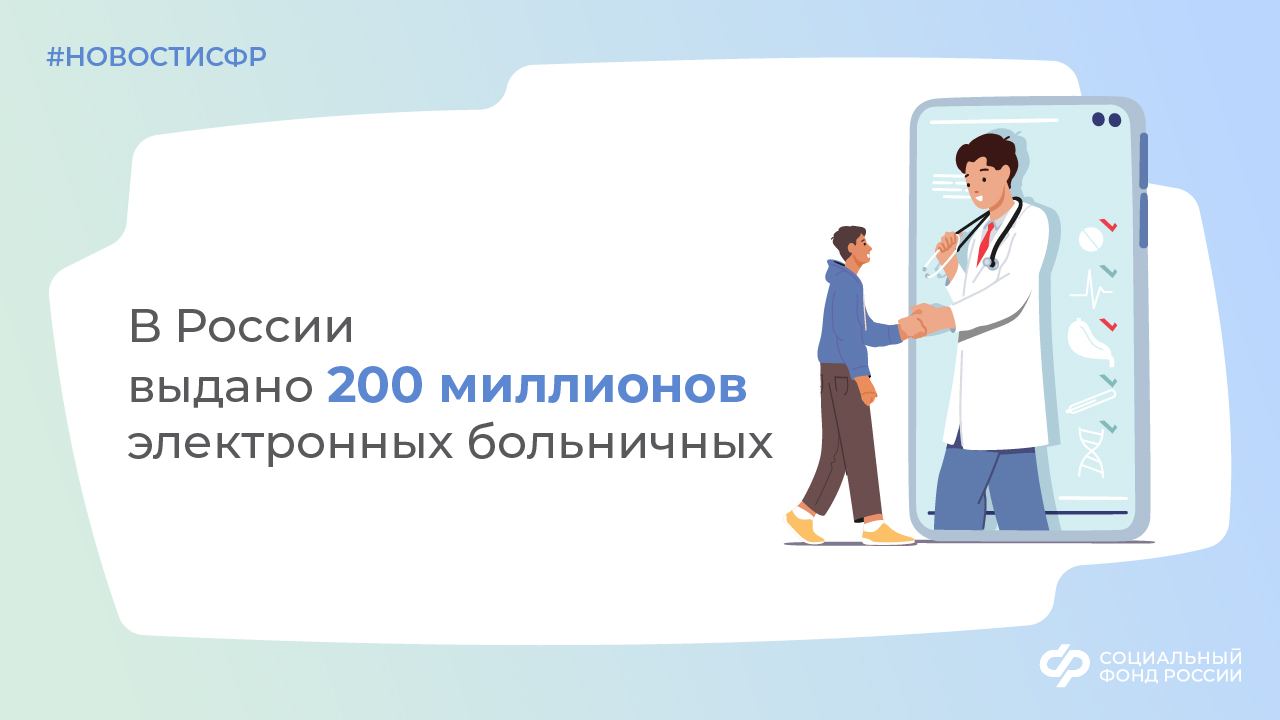 #НОВОСТИСФР

В России
выдано 200 миллионов
электронных больничных

СОЦИАЛЬНЫЙ
ФОНД РОССИИ